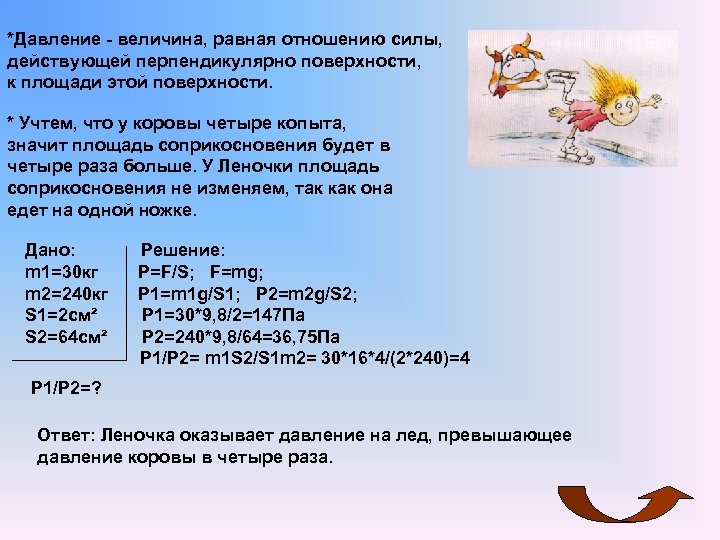 *Давление - величина, равная отношению силы, действующей перпендикулярно поверхности, к площади этой поверхности.

* Учтем, что у коровы четыре копыта, значит площадь соприкосновения будет в четыре раза больше. У Леночки площадь соприкосновения не изменяем, так как она едет на одной ножке.

Дано:
m1=30кг
m2=240кг
S1=2см²
S2=64см²

P1/P2=?

Решение:
P=F/S; F=mg;
P1=m1g/S1; P2=m2g/S2;
P1=30*9,8/2=147Па
P2=240*9,8/64=36,75Па
P1/P2= m1S2/S1m2= 30*16*4/(2*240)=4

Ответ: Леночка оказывает давление на лед, превышающее давление коровы в четыре раза.